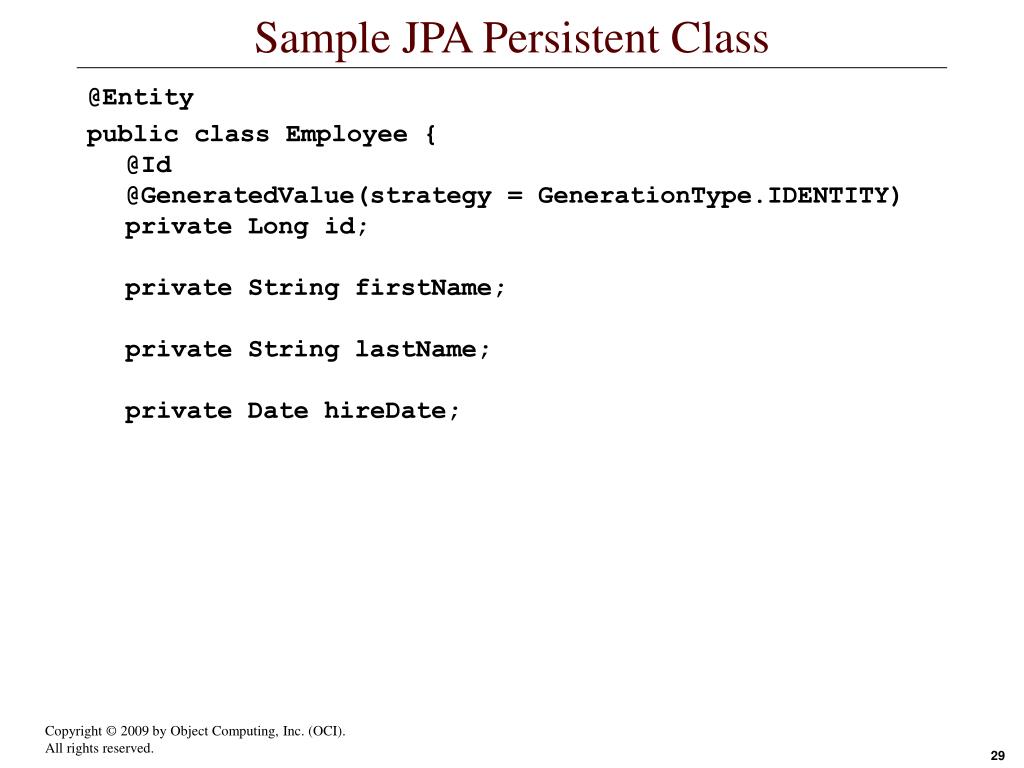 Sample JPA Persistent Class

@Entity
public class Employee {
  @Id
  @GeneratedValue(strategy = GenerationType.IDENTITY)
  private Long id;

  private String firstName;

  private String lastName;

  private Date hireDate;

Copyright © 2009 by Object Computing, Inc. (OCI).
All rights reserved.

29